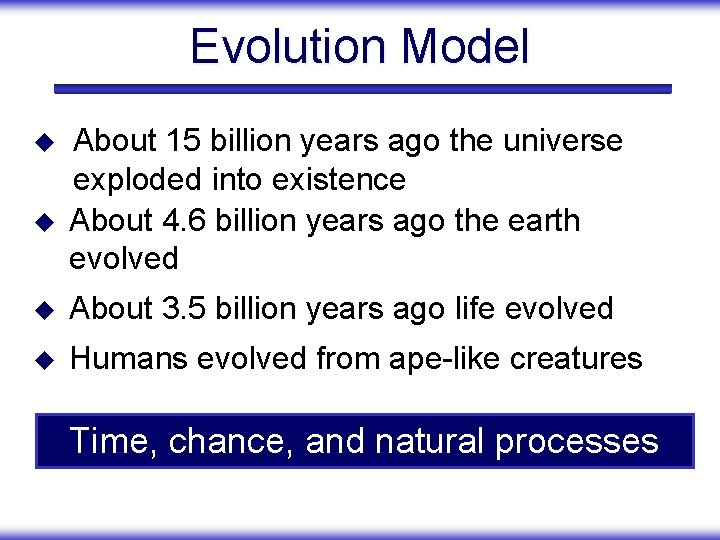 Evolution Model

◆ About 15 billion years ago the universe exploded into existence

◆ About 4.6 billion years ago the earth evolved

◆ About 3.5 billion years ago life evolved

◆ Humans evolved from ape-like creatures

Time, chance, and natural processes